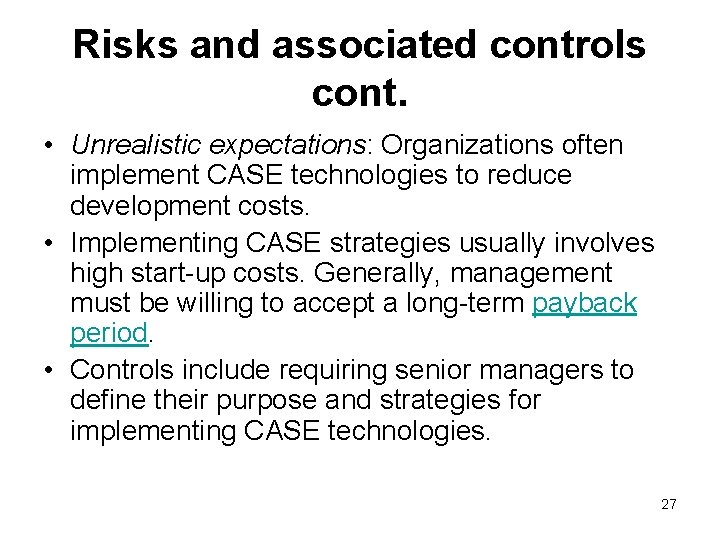 Risks and associated controls cont.

• Unrealistic expectations: Organizations often implement CASE technologies to reduce development costs.
• Implementing CASE strategies usually involves high start-up costs. Generally, management must be willing to accept a long-term payback period.
• Controls include requiring senior managers to define their purpose and strategies for implementing CASE technologies.

27